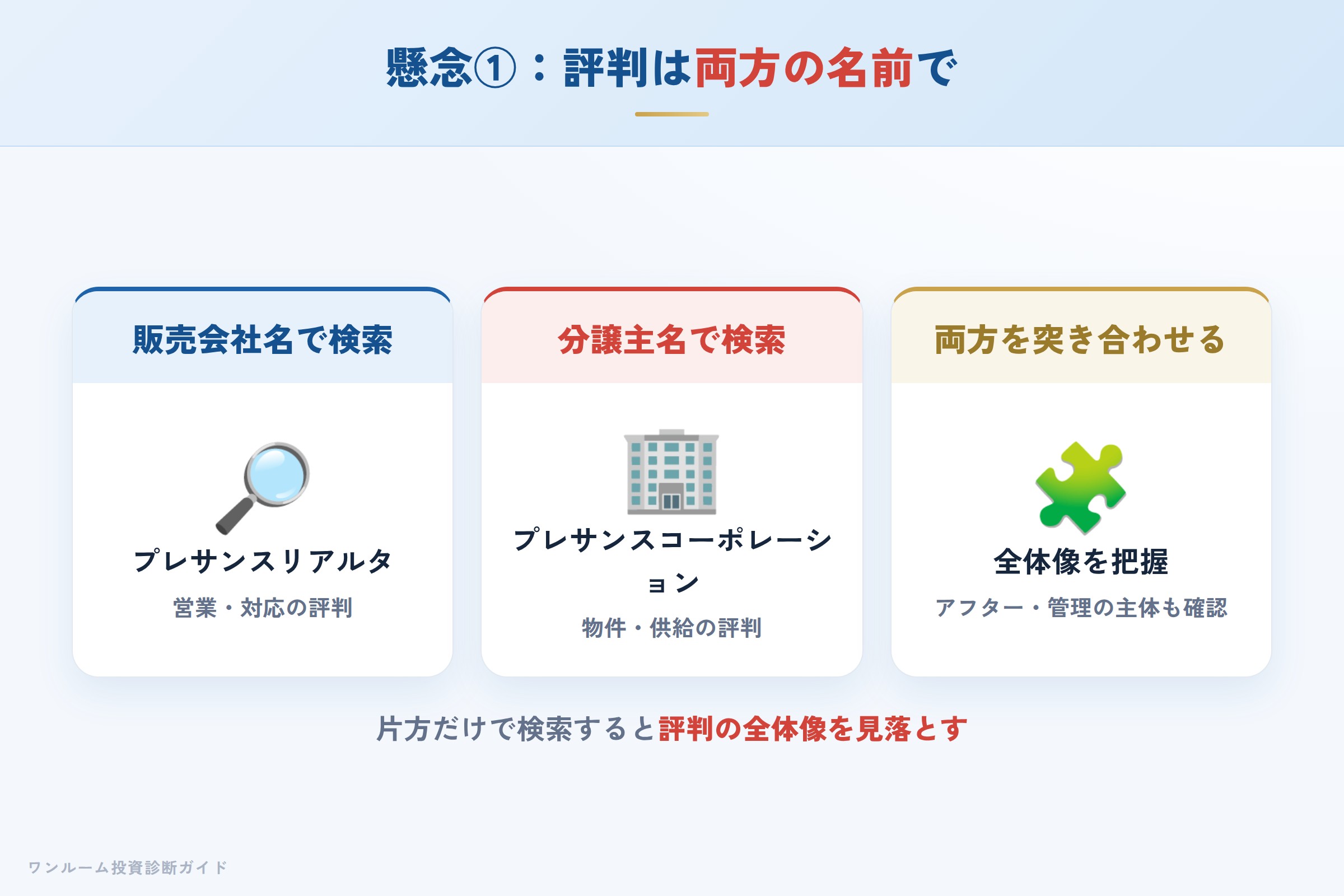 懸念①：評判は両方の名前で

販売会社名で検索

プレサンスリアルタ

営業・対応の評判

分譲主名で検索

プレサンスコーポレーション

物件・供給の評判

両方を突き合わせる

全体像を把握

アフター・管理の主体も確認

片方だけで検索すると評判の全体像を見落とす

ワンルーム投資診断ガイド